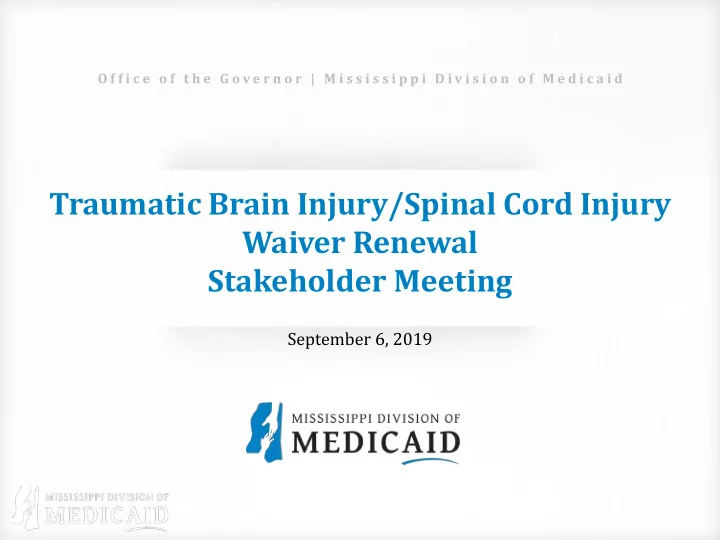 Office of the Governor | Mississippi Division of Medicaid

Traumatic Brain Injury/Spinal Cord Injury Waiver Renewal Stakeholder Meeting

September 6, 2019

MISSISSIPPI DIVISION OF MEDICAID

MISSISSIPPI DIVISION OF MEDICAID